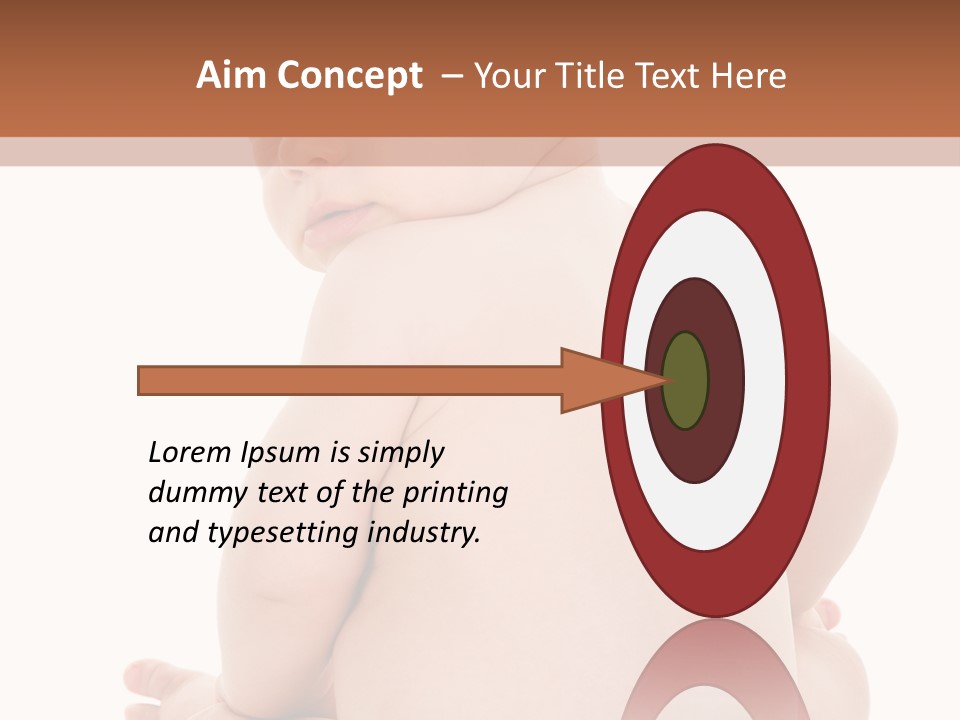 Aim Concept – Your Title Text Here

Lorem Ipsum is simply dummy text of the printing and typesetting industry.